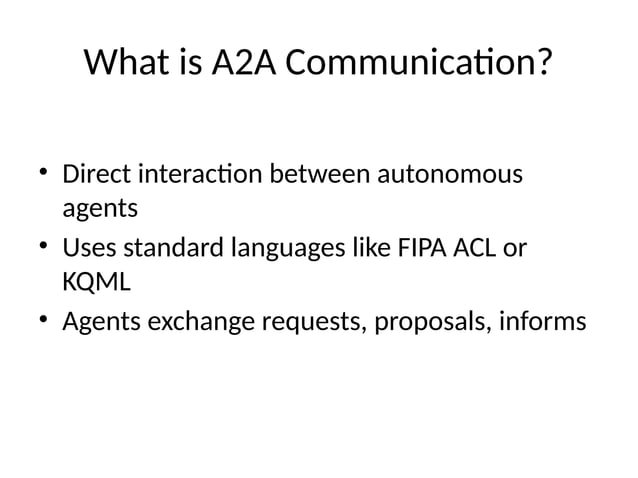 What is A2A Communication?

• Direct interaction between autonomous agents
• Uses standard languages like FIPA ACL or KQML
• Agents exchange requests, proposals, informs